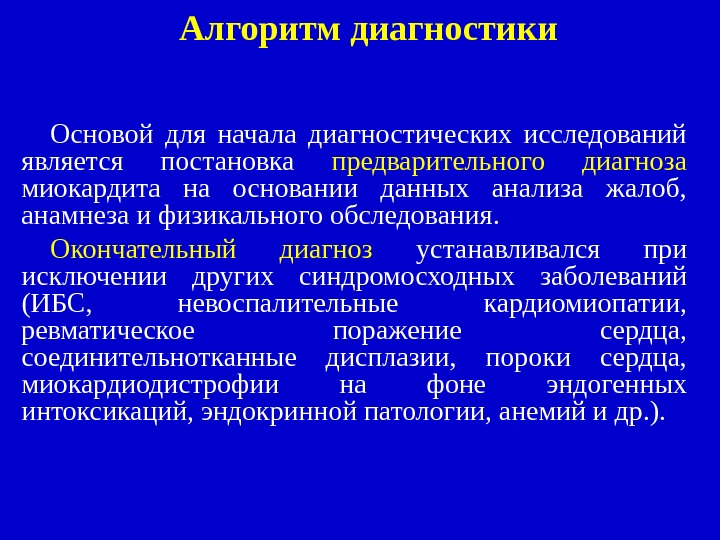 Алгоритм диагностики

Основой для начала диагностических исследований является постановка предварительного диагноза миокардита на основании данных анализа жалоб, анамнеза и физикального обследования.

Окончательный диагноз устанавливался при исключении других синдромосходных заболеваний (ИБС, невоспалительные кардиомиопатии, ревматическое поражение сердца, соединительнотканные дисплазии, пороки сердца, миокардиодистрофии на фоне эндогенных интоксикаций, эндокринной патологии, анемий и др.).